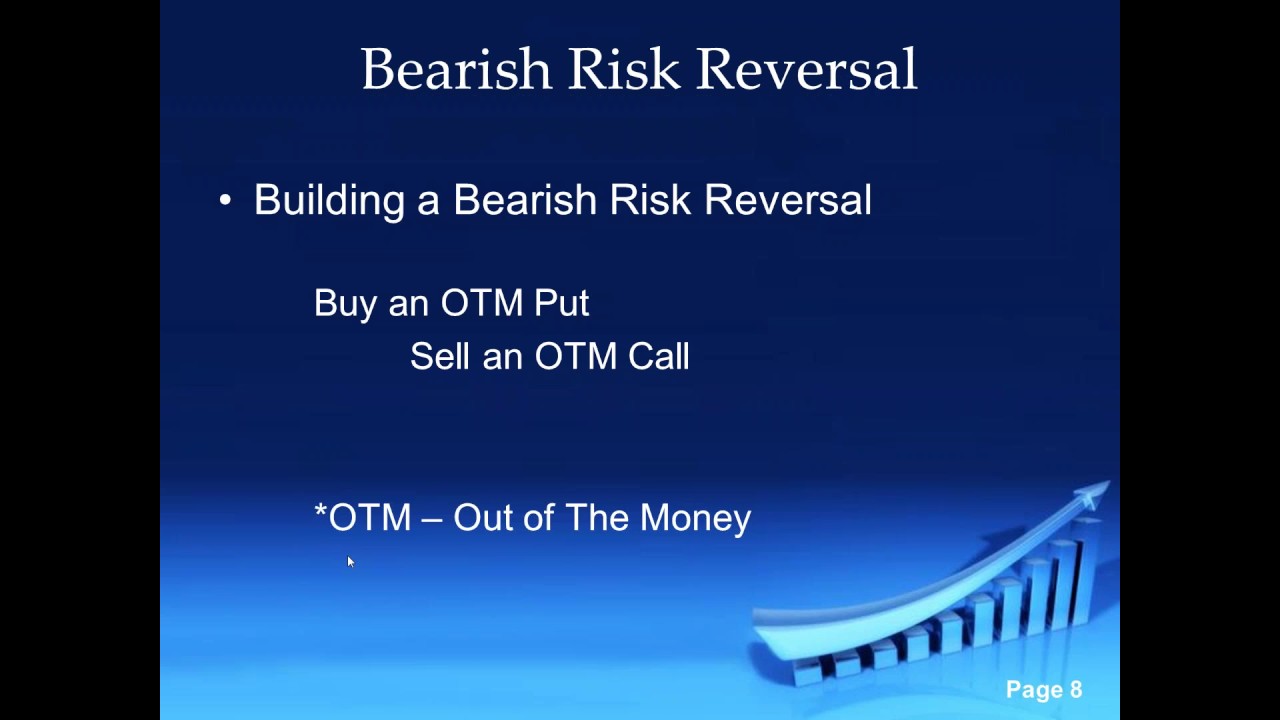 Bearish Risk Reversal

• Building a Bearish Risk Reversal

Buy an OTM Put

Sell an OTM Call

*OTM – Out of The Money

Page 8